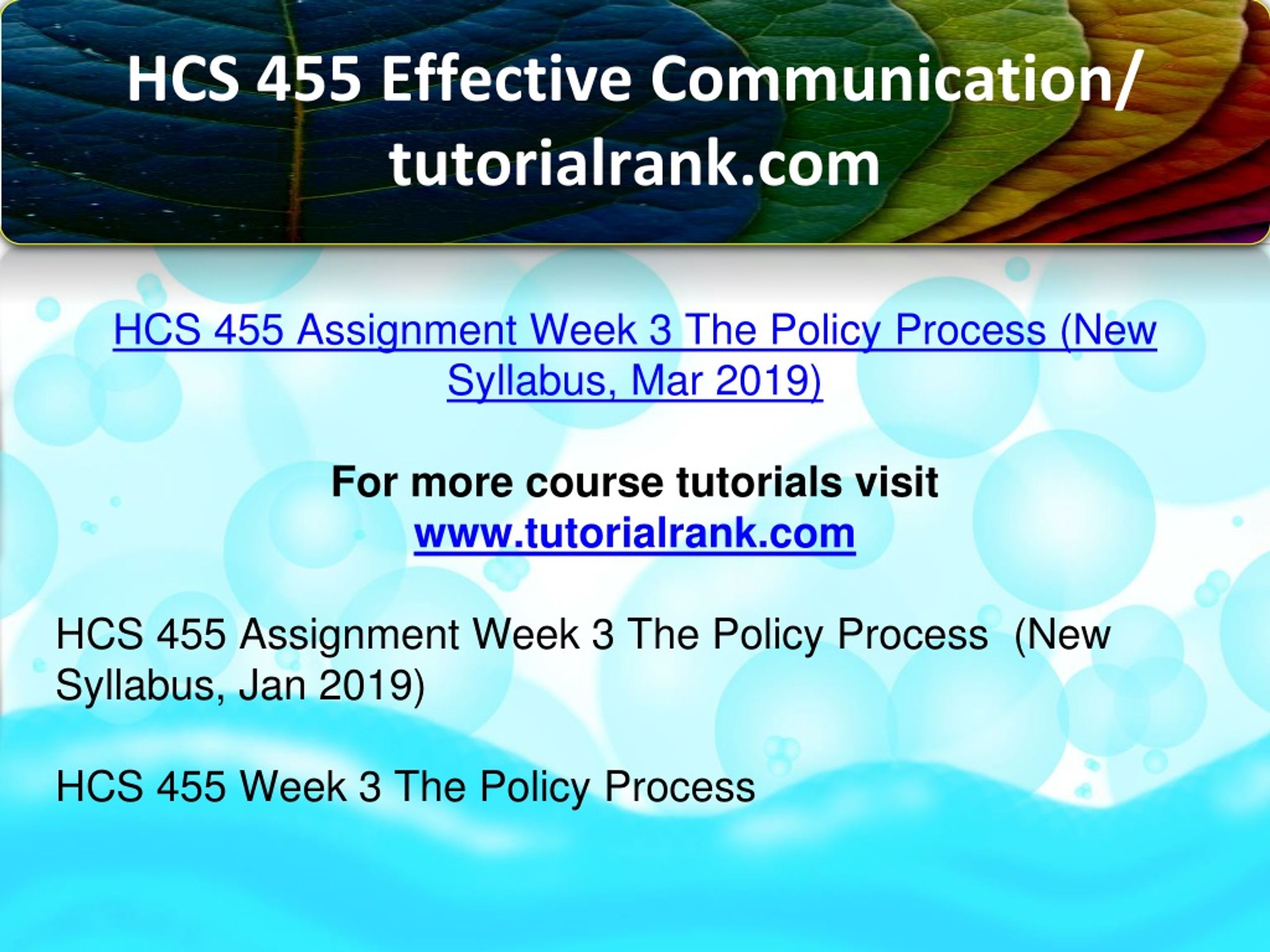 HCS 455 Effective Communication/ tutorialrank.com

HCS 455 Assignment Week 3 The Policy Process (New Syllabus, Mar 2019)

For more course tutorials visit
www.tutorialrank.com

HCS 455 Assignment Week 3 The Policy Process  (New Syllabus, Jan 2019)

HCS 455 Week 3 The Policy Process